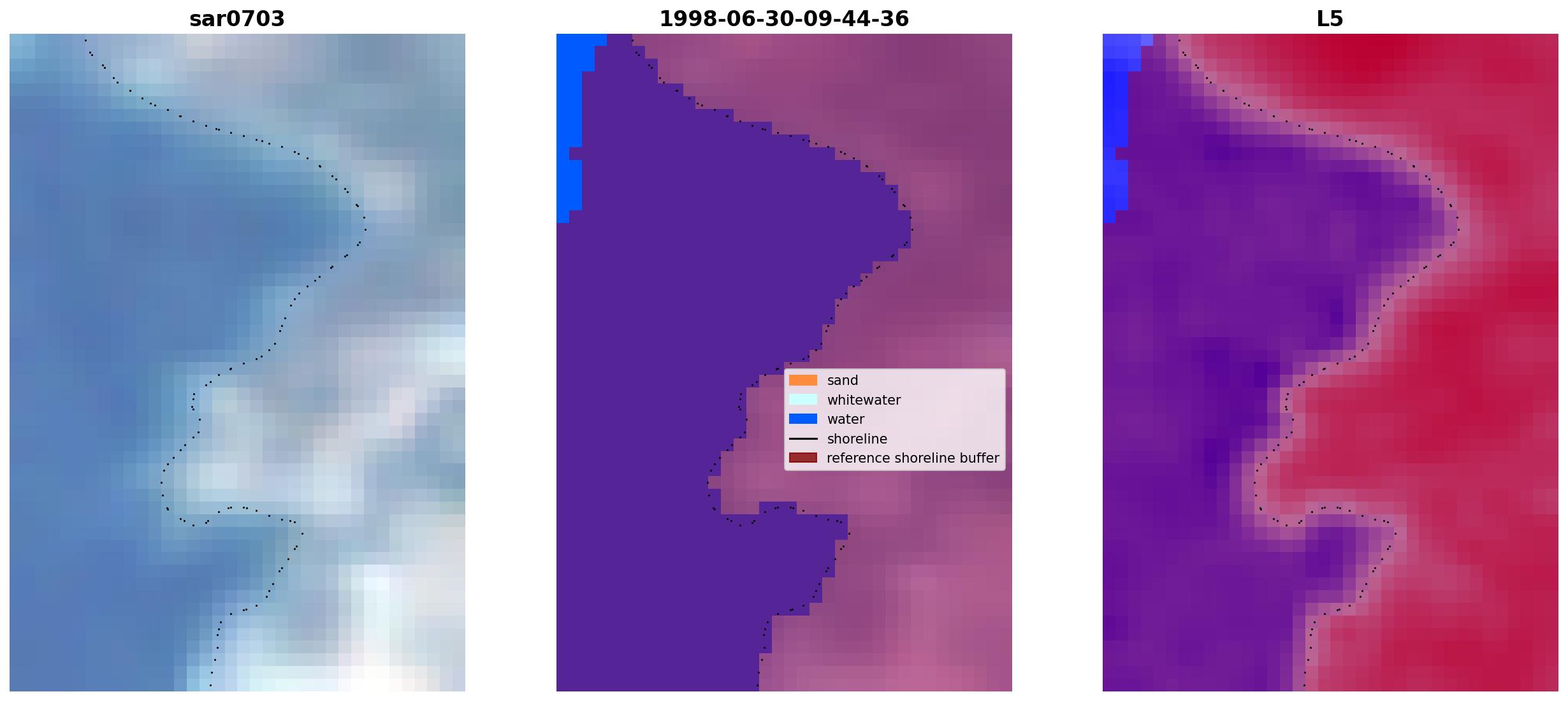 sar0703

1998-06-30-09-44-36

L5

sand
whitewater
water
shoreline
reference shoreline buffer